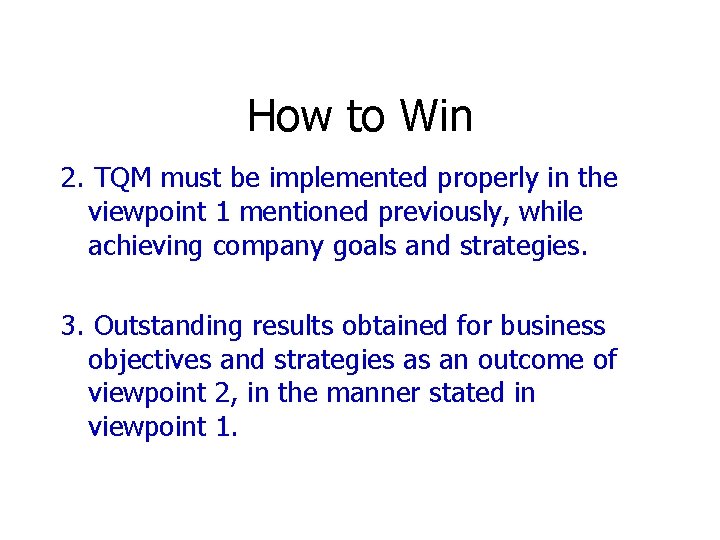 How to Win

2. TQM must be implemented properly in the viewpoint 1 mentioned previously, while achieving company goals and strategies.

3. Outstanding results obtained for business objectives and strategies as an outcome of viewpoint 2, in the manner stated in viewpoint 1.